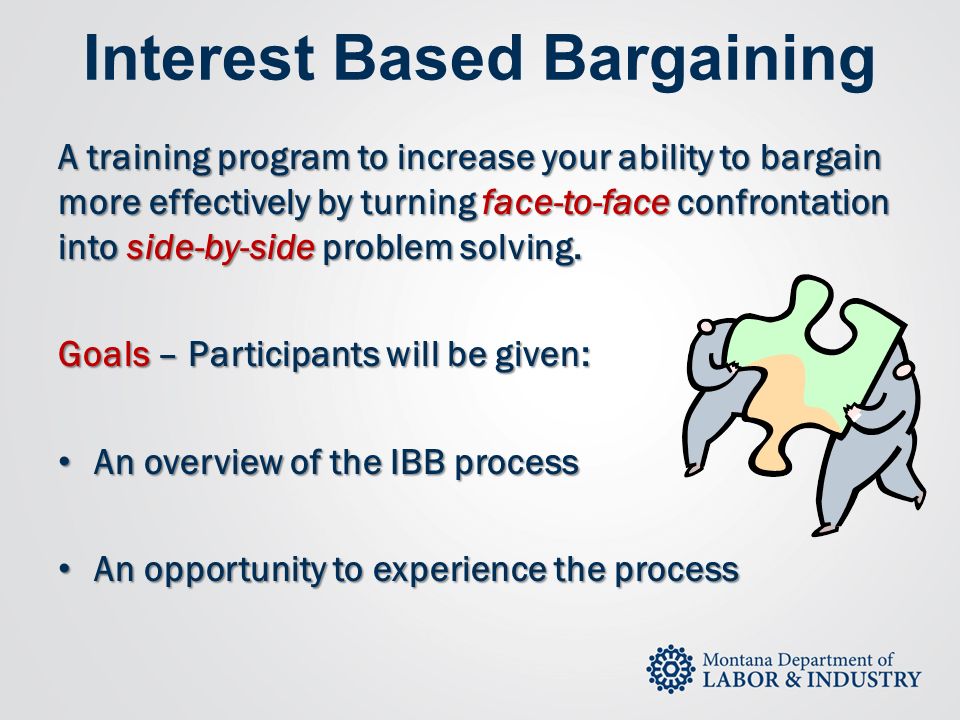 Interest Based Bargaining

A training program to increase your ability to bargain more effectively by turning face-to-face confrontation into side-by-side problem solving.

Goals – Participants will be given:

• An overview of the IBB process

• An opportunity to experience the process

Montana Department of
LABOR & INDUSTRY